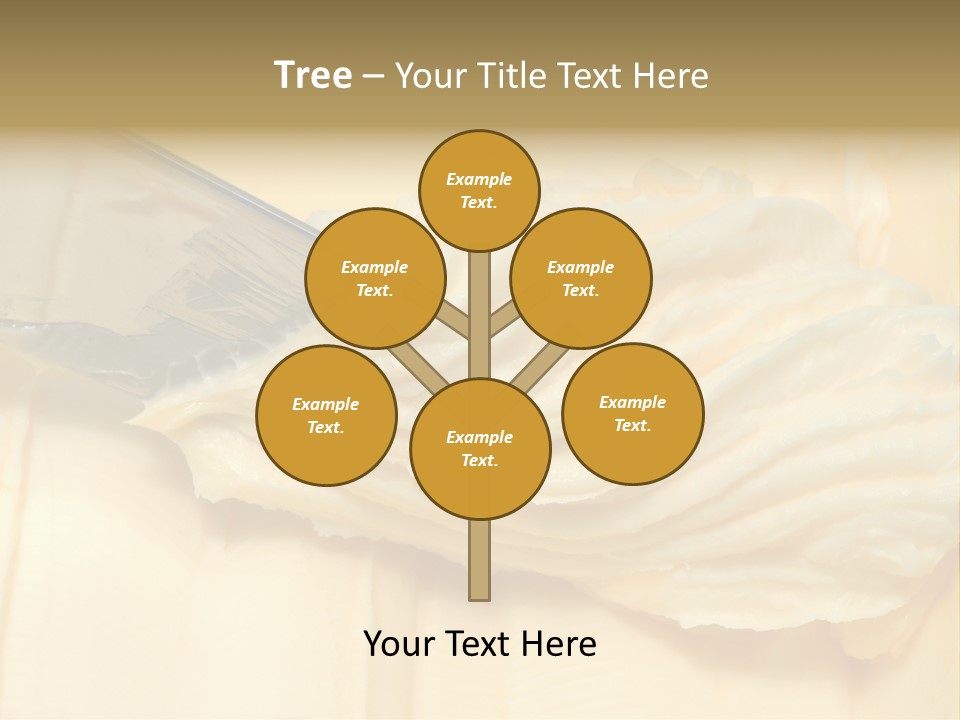 Tree – Your Title Text Here

Example Text.

Example Text.

Example Text.

Example Text.

Example Text.

Example Text.

Your Text Here